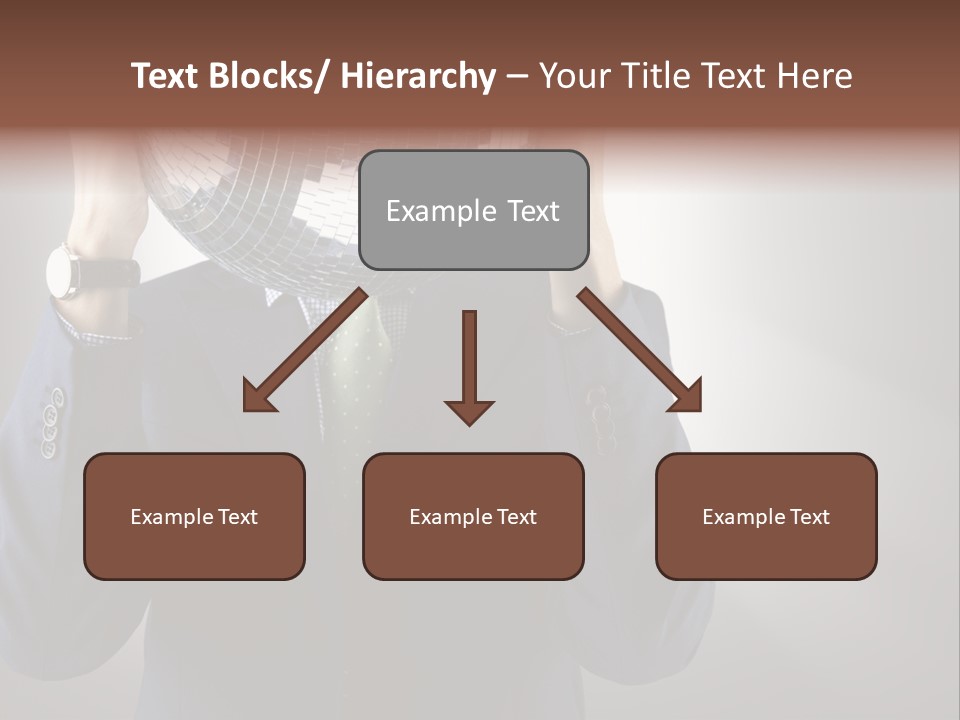 Text Blocks/ Hierarchy – Your Title Text Here

Example Text

Example Text

Example Text

Example Text